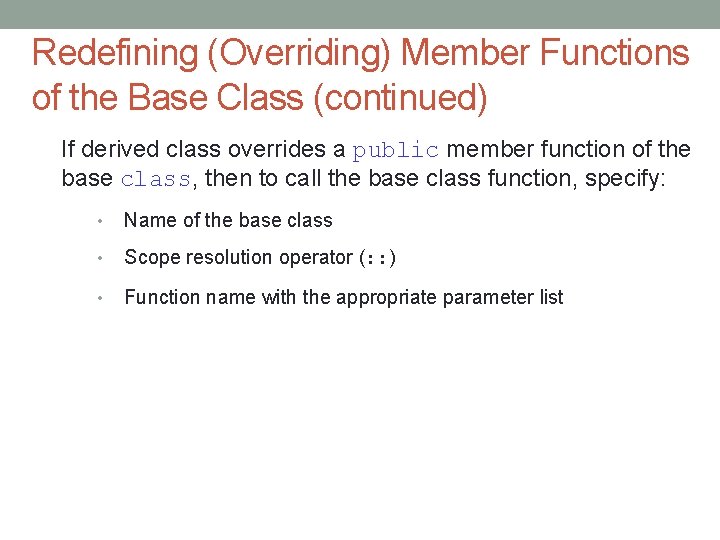 Redefining (Overriding) Member Functions of the Base Class (continued)

If derived class overrides a public member function of the base class, then to call the base class function, specify:

• Name of the base class
• Scope resolution operator (::)
• Function name with the appropriate parameter list